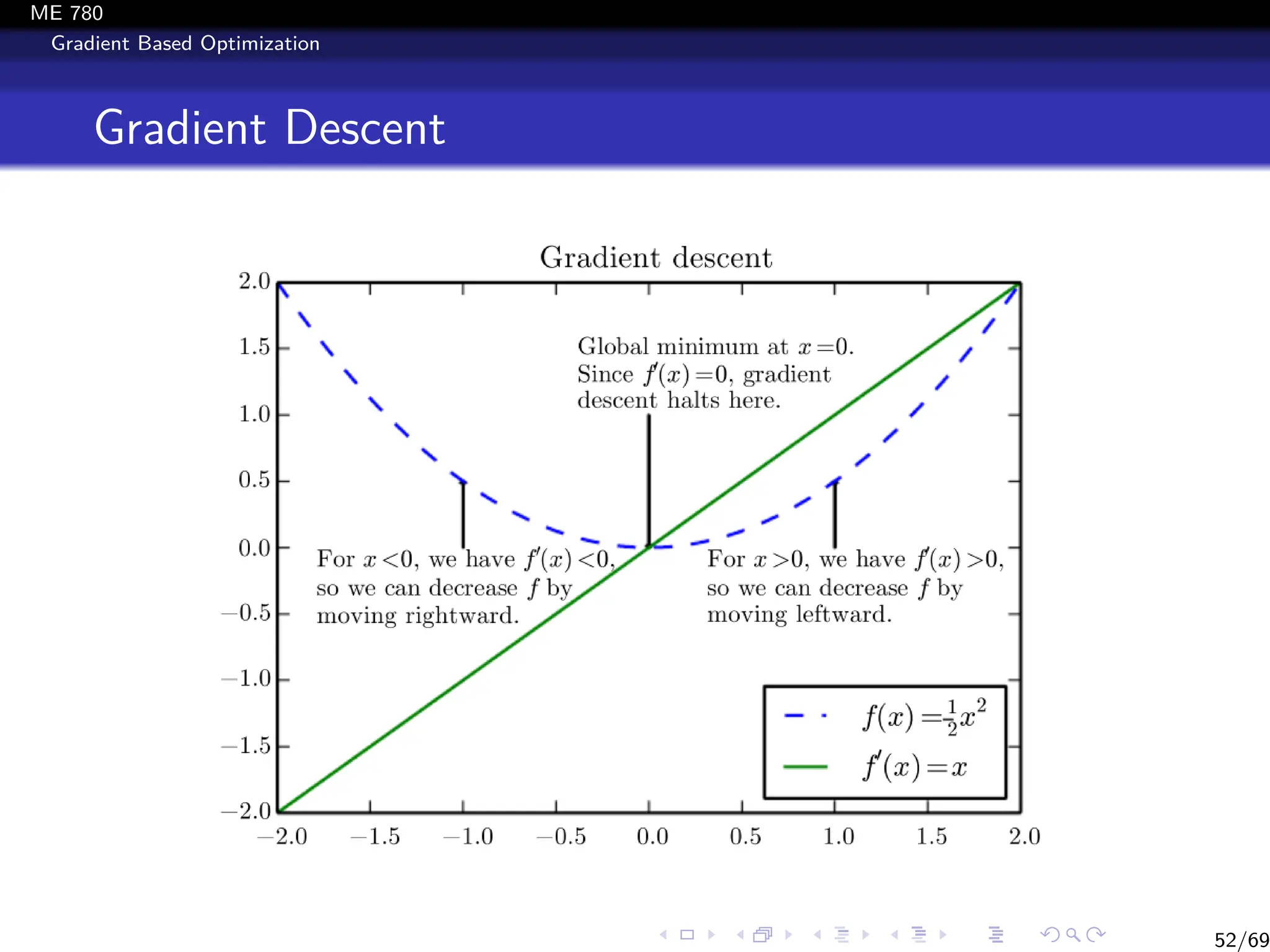 ME 780
Gradient Based Optimization

Gradient Descent

Gradient descent

2.0
1.5
1.0
0.5
0.0
−0.5
−1.0
−1.5
−2.0

Global minimum at $x=0$. Since $f'(x)=0$, gradient descent halts here.

For $x<0$, we have $f'(x)<0$, so we can decrease $f$ by moving rightward.

For $x>0$, we have $f'(x)>0$, so we can decrease $f$ by moving leftward.

$f(x)=\frac{1}{2}x^2$
$f'(x)=x$

−2.0 −1.5 −1.0 −0.5 0.0 0.5 1.0 1.5 2.0

52/69